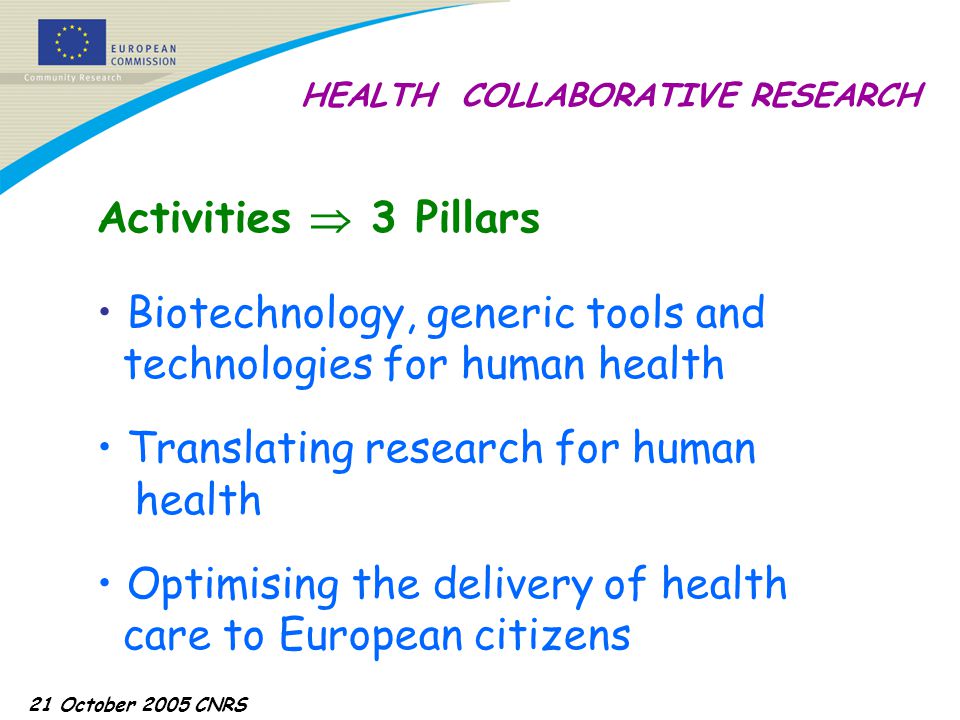 EUROPEAN COMMISSION
Community Research

HEALTH COLLABORATIVE RESEARCH

Activities $\Rightarrow$ 3 Pillars

• Biotechnology, generic tools and technologies for human health

• Translating research for human health

• Optimising the delivery of health care to European citizens

21 October 2005 CNRS